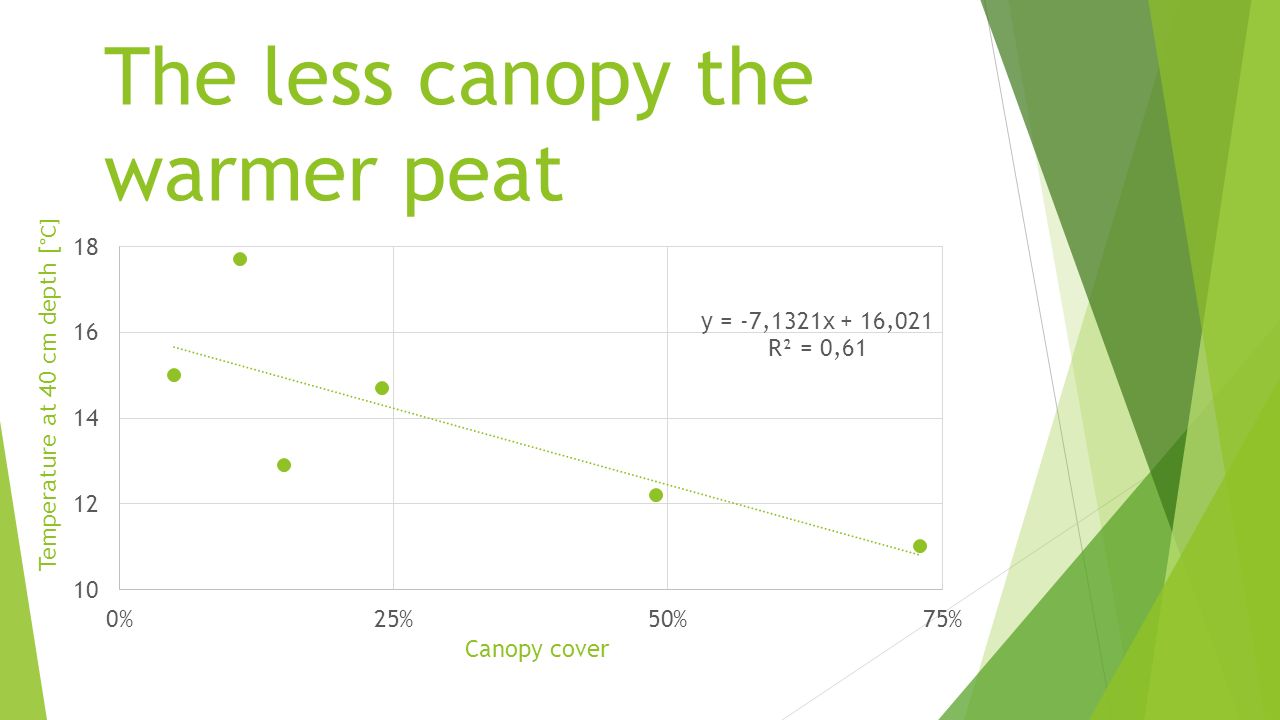 The less canopy the warmer peat

Temperature at 40 cm depth [°C]

18
16
14
12
10

y = -7,1321x + 16,021
R² = 0,61

0%
25%
50%
75%

Canopy cover